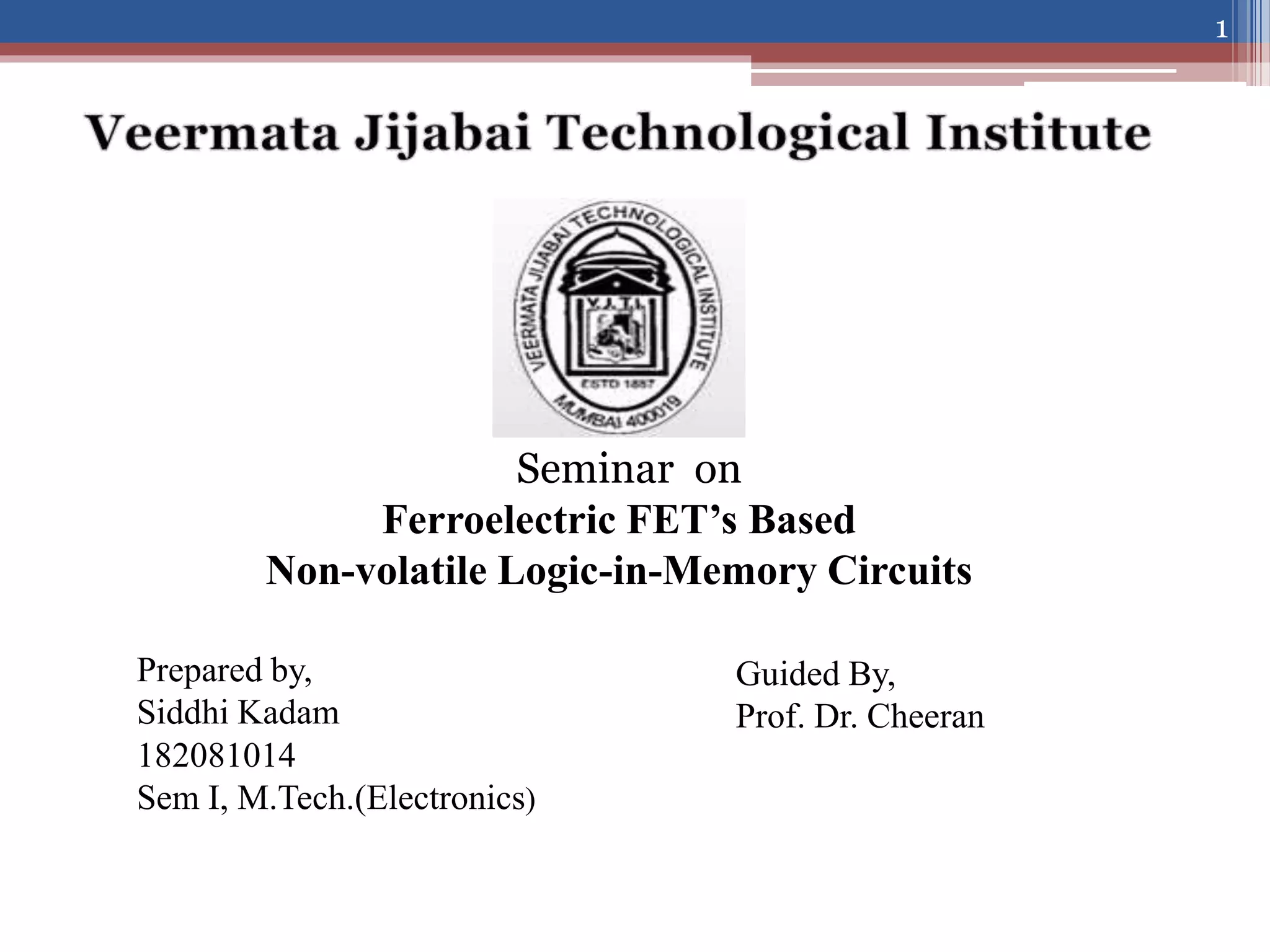 1

Veermata Jijabai Technological Institute

VEERMATA JIJABAI TECHNOLOGICAL INSTITUTE
V.J.T.I.
ESTD 1887
MUMBAI 400019

Seminar on
Ferroelectric FET's Based
Non-volatile Logic-in-Memory Circuits

Prepared by,
Siddhi Kadam
182081014
Sem I, M.Tech.(Electronics)

Guided By,
Prof. Dr. Cheeran